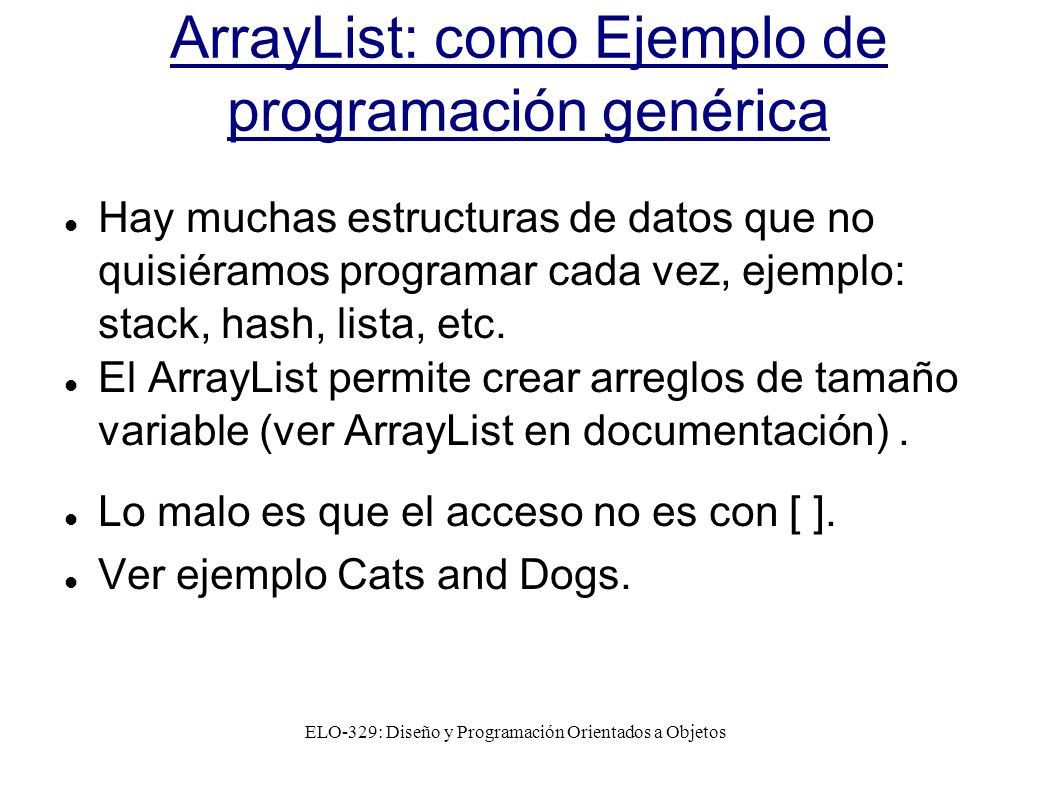 ArrayList: como Ejemplo de programación genérica

- Hay muchas estructuras de datos que no quisiéramos programar cada vez, ejemplo: stack, hash, lista, etc.
- El ArrayList permite crear arreglos de tamaño variable (ver ArrayList en documentación) .
- Lo malo es que el acceso no es con [ ].
- Ver ejemplo Cats and Dogs.

ELO-329: Diseño y Programación Orientados a Objetos